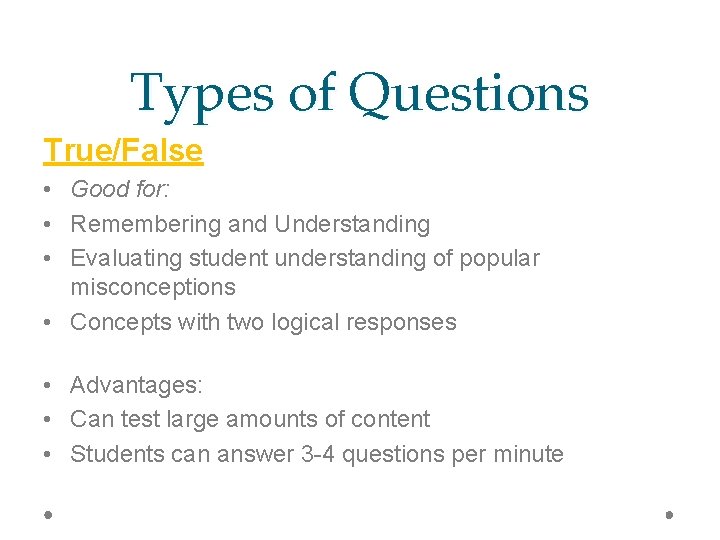 Types of Questions

True/False

• Good for:
• Remembering and Understanding
• Evaluating student understanding of popular misconceptions
• Concepts with two logical responses

• Advantages:
• Can test large amounts of content
• Students can answer 3-4 questions per minute